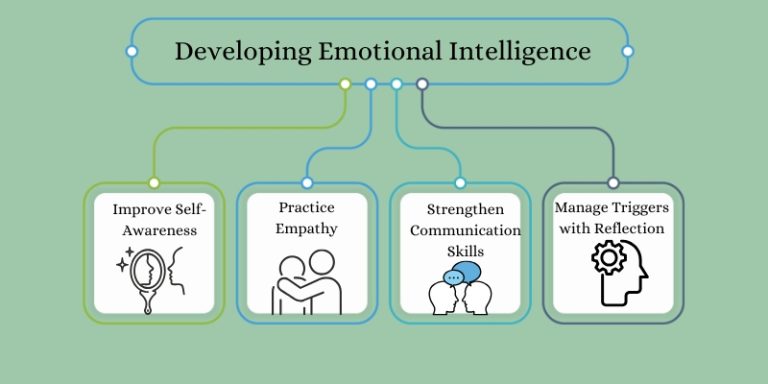 Developing Emotional Intelligence

Improve Self-Awareness

Practice Empathy

Strengthen Communication Skills

Manage Triggers with Reflection